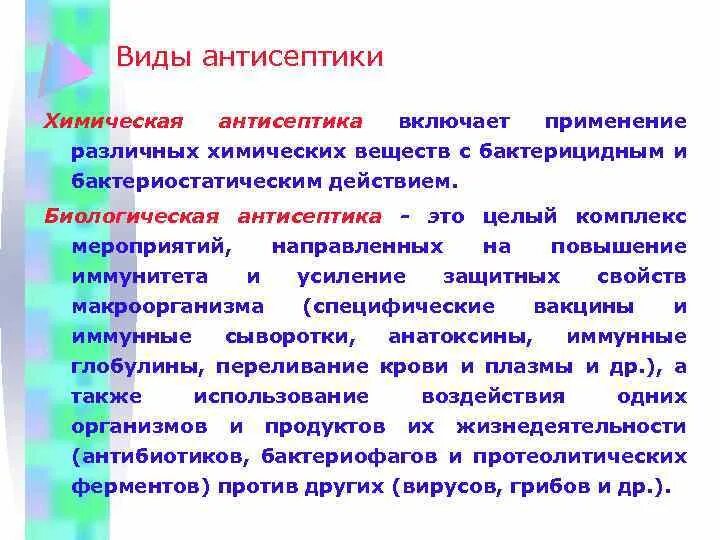 Виды антисептики

Химическая антисептика включает применение различных химических веществ с бактерицидным и бактериостатическим действием.

Биологическая антисептика - это целый комплекс мероприятий, направленных на повышение иммунитета и усиление защитных свойств макроорганизма (специфические вакцины и иммунные сыворотки, анатоксины, иммунные глобулины, переливание крови и плазмы и др.), а также использование воздействия одних организмов и продуктов их жизнедеятельности (антибиотиков, бактериофагов и протеолитических ферментов) против других (вирусов, грибов и др.).